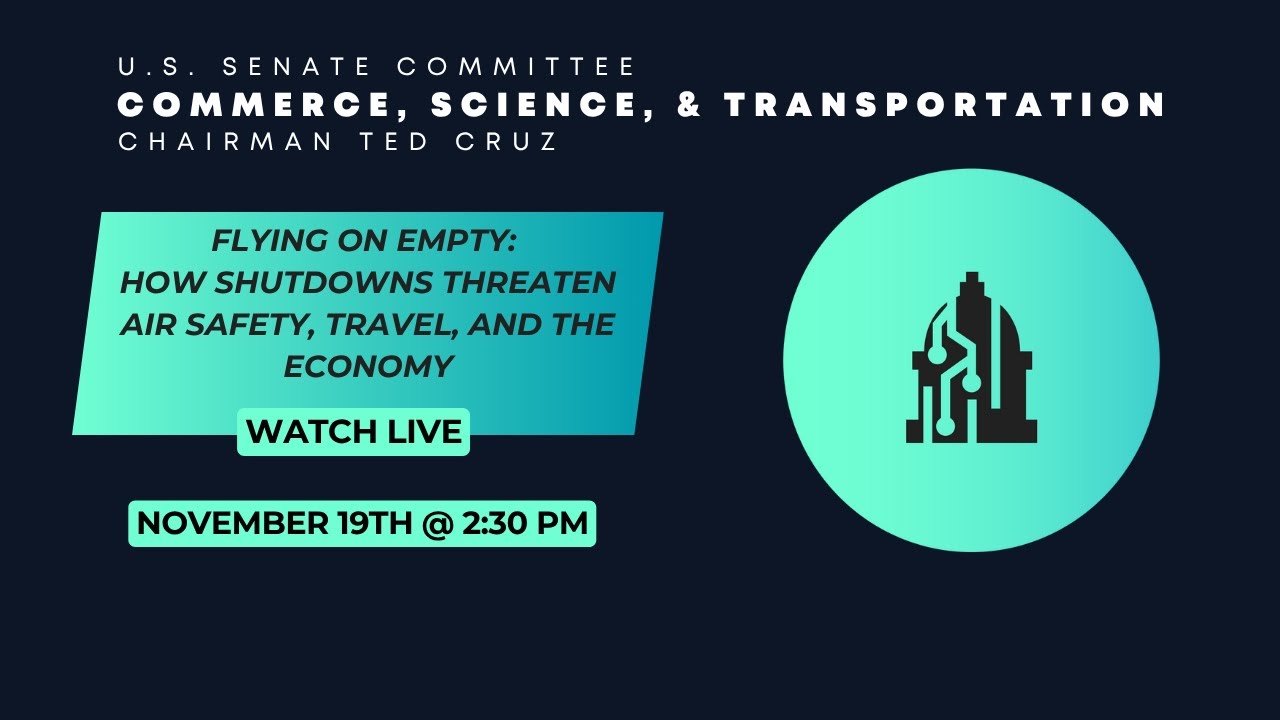 U.S. SENATE COMMITTEE
COMMERCE, SCIENCE, & TRANSPORTATION
CHAIRMAN TED CRUZ

FLYING ON EMPTY: HOW SHUTDOWNS THREATEN AIR SAFETY, TRAVEL, AND THE ECONOMY

WATCH LIVE

NOVEMBER 19TH @ 2:30 PM